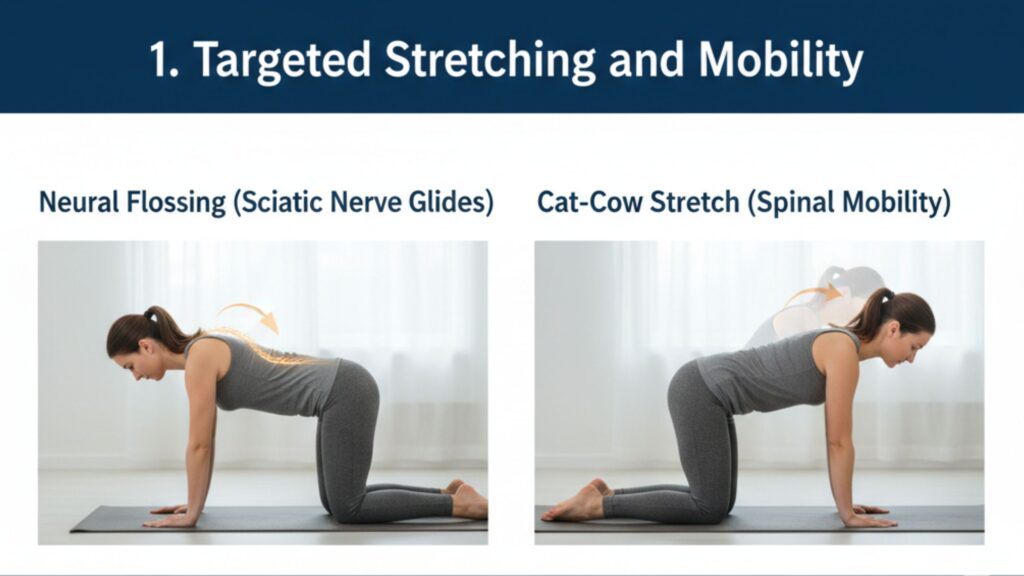 1. Targeted Stretching and Mobility

Neural Flossing (Sciatic Nerve Glides)

Cat-Cow Stretch (Spinal Mobility)